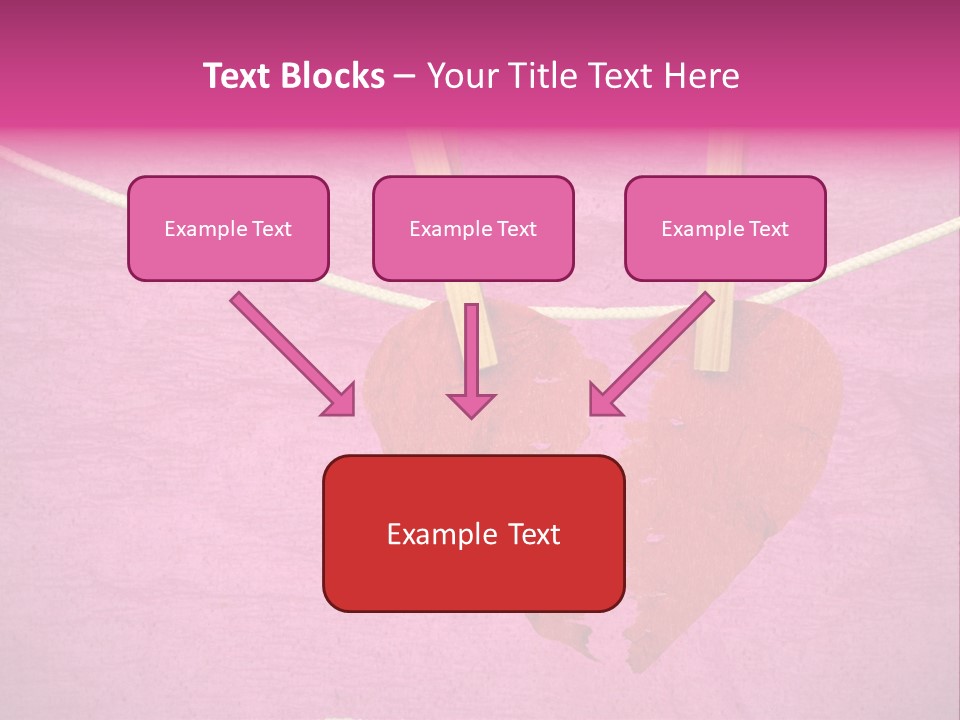 Text Blocks – Your Title Text Here

Example Text

Example Text

Example Text

Example Text